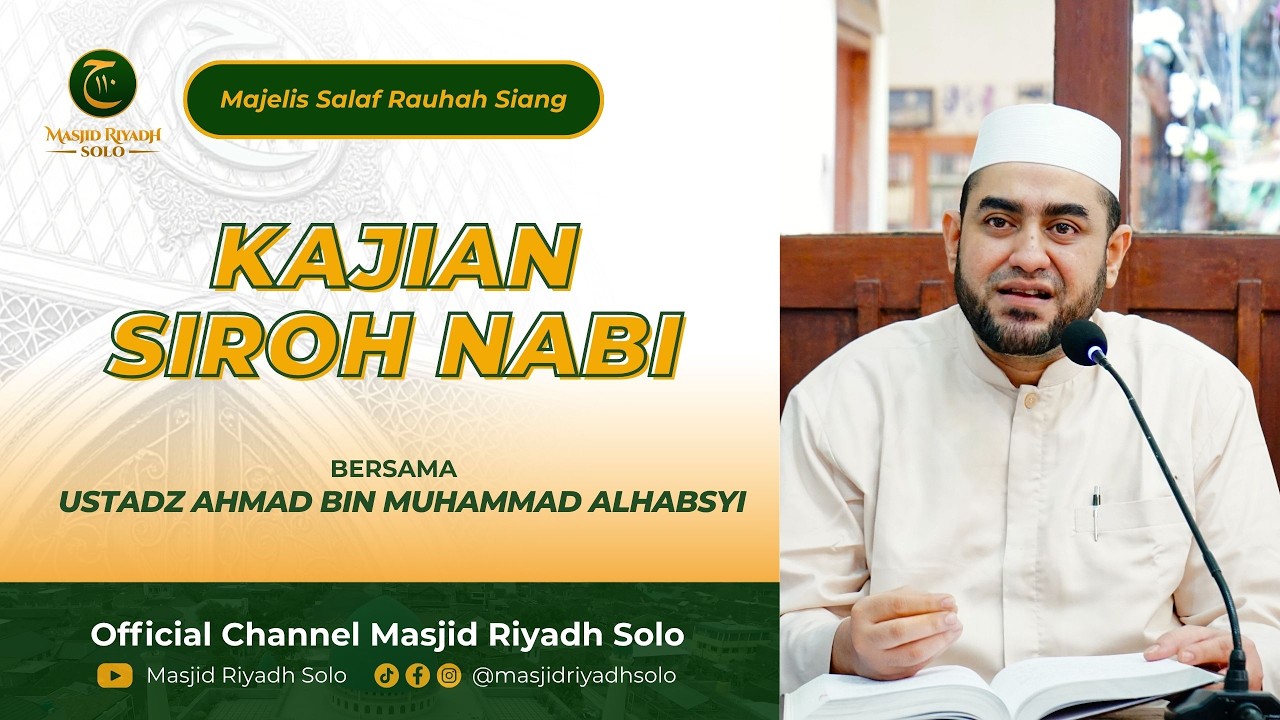 MASJID RIYADH
SOLO

Majelis Salaf Rauhah Siang

KAJIAN SIROH NABI

BERSAMA
USTADZ AHMAD BIN MUHAMMAD ALHABSYI

Official Channel Masjid Riyadh Solo

Masjid Riyadh Solo @masjidriyadhsolo